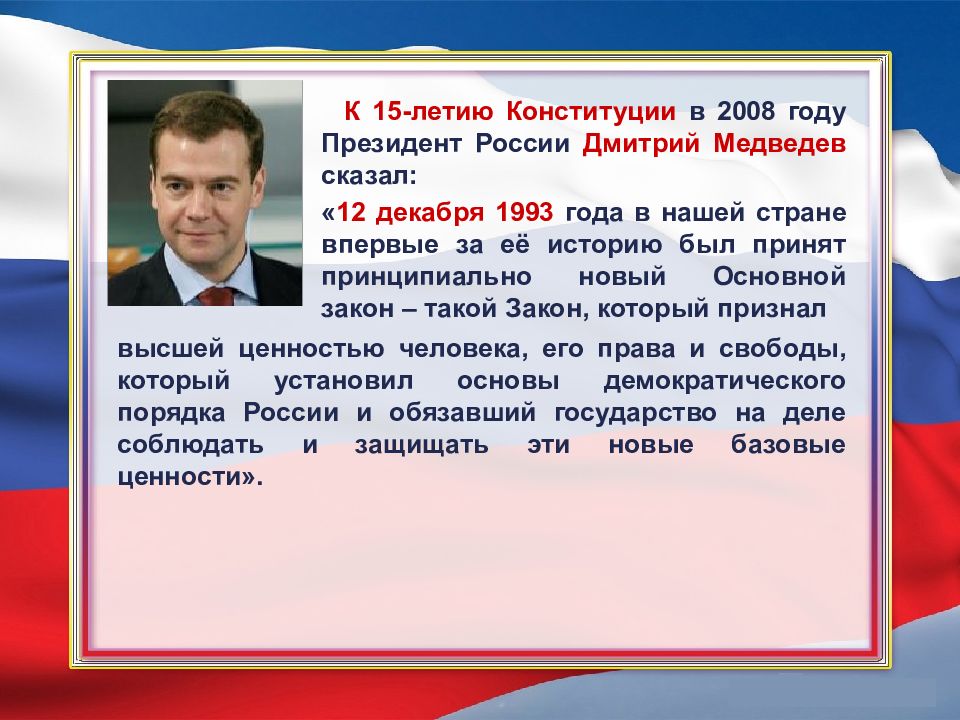 К 15-летию Конституции в 2008 году Президент России Дмитрий Медведев сказал:

«12 декабря 1993 года в нашей стране впервые за её историю был принят принципиально новый Основной закон – такой Закон, который признал высшей ценностью человека, его права и свободы, который установил основы демократического порядка России и обязавший государство на деле соблюдать и защищать эти новые базовые ценности».